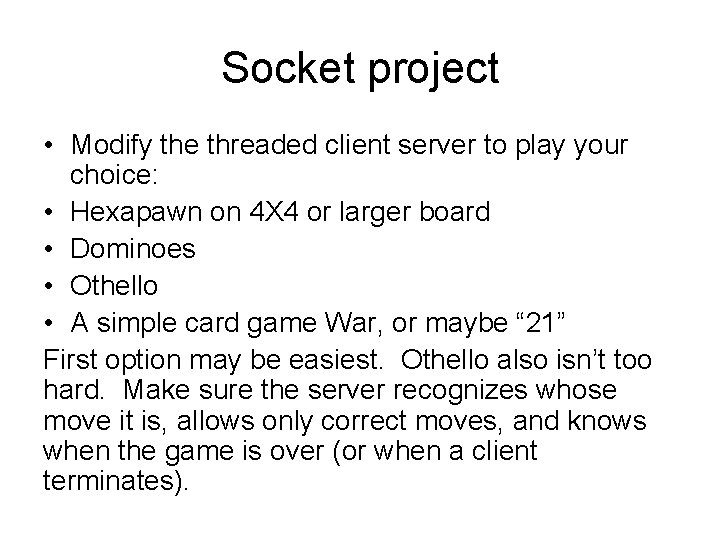 Socket project

• Modify the threaded client server to play your choice:
• Hexapawn on 4X4 or larger board
• Dominoes
• Othello
• A simple card game War, or maybe “21”

First option may be easiest. Othello also isn’t too hard. Make sure the server recognizes whose move it is, allows only correct moves, and knows when the game is over (or when a client terminates).